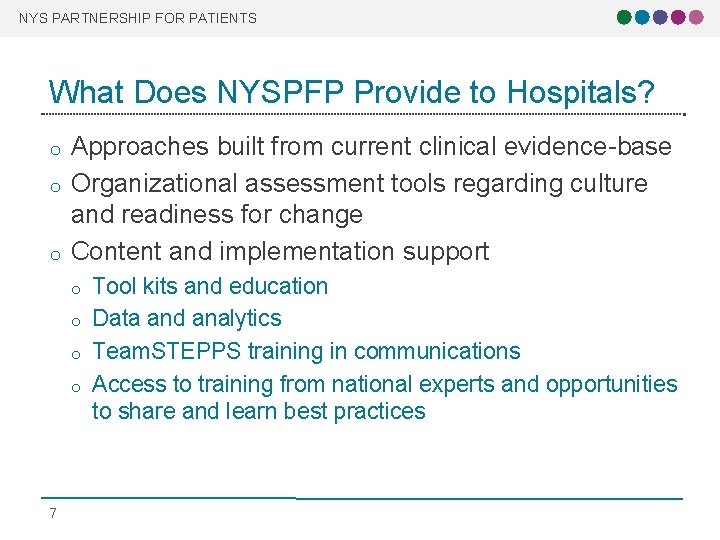 NYS PARTNERSHIP FOR PATIENTS

What Does NYSPFP Provide to Hospitals?

o Approaches built from current clinical evidence-base
o Organizational assessment tools regarding culture and readiness for change
o Content and implementation support
  o Tool kits and education
  o Data and analytics
  o TeamSTEPPS training in communications
  o Access to training from national experts and opportunities to share and learn best practices

7